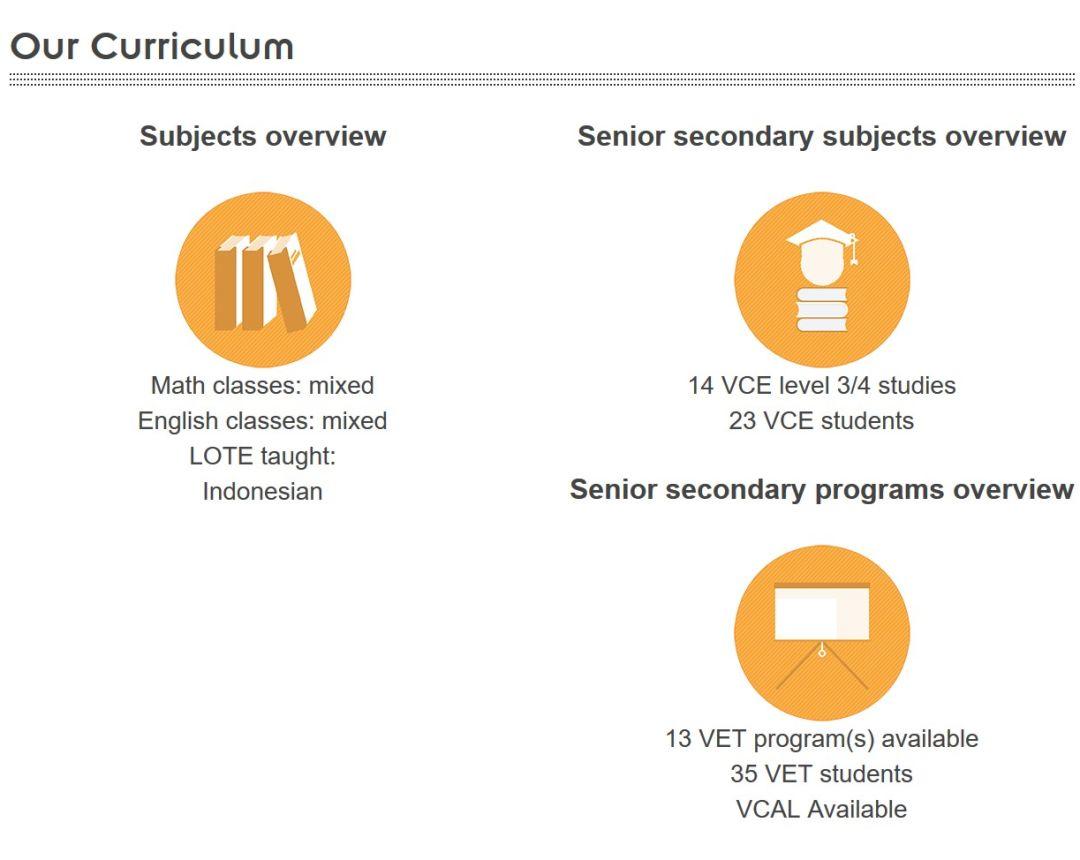 Our Curriculum

Subjects overview

Math classes: mixed
English classes: mixed
LOTE taught:
Indonesian

Senior secondary subjects overview

14 VCE level 3/4 studies
23 VCE students

Senior secondary programs overview

13 VET program(s) available
35 VET students
VCAL Available